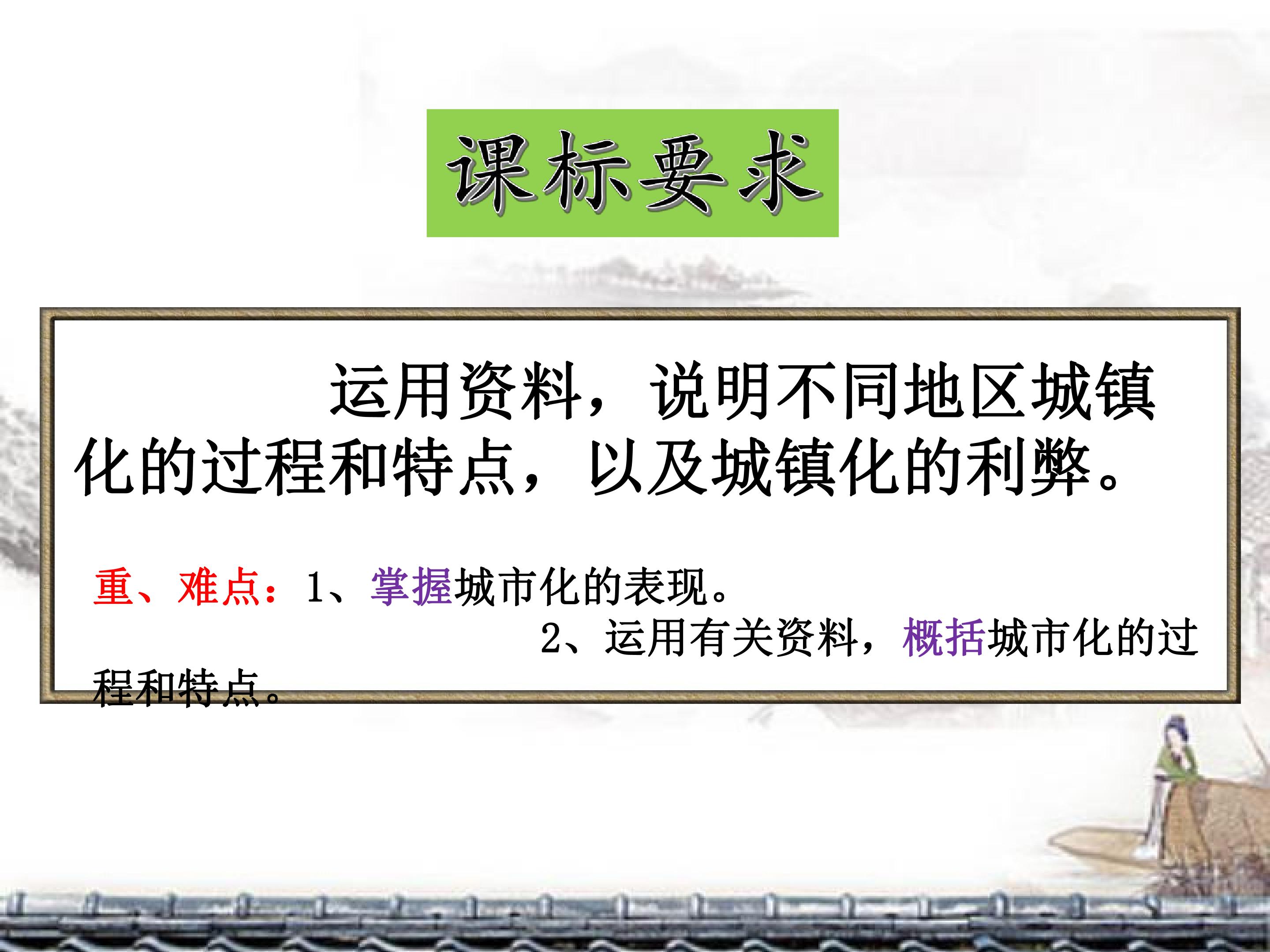 课标要求

运用资料，说明不同地区城镇化的过程和特点，以及城镇化的利弊。

重、难点：1、掌握城市化的表现。

2、运用有关资料，概括城市化的过程和特点。